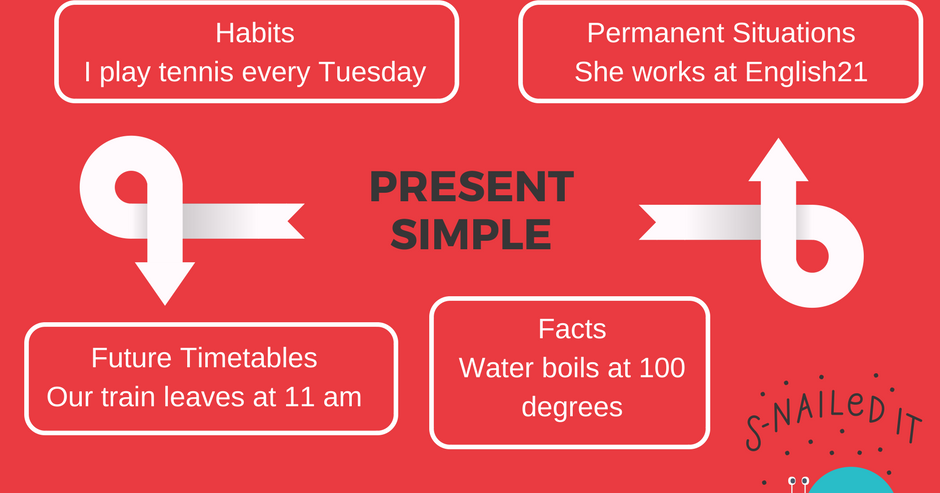 Habits
I play tennis every Tuesday

Permanent Situations
She works at English21

PRESENT SIMPLE

Future Timetables
Our train leaves at 11 am

Facts
Water boils at 100 degrees

S-NAILED IT